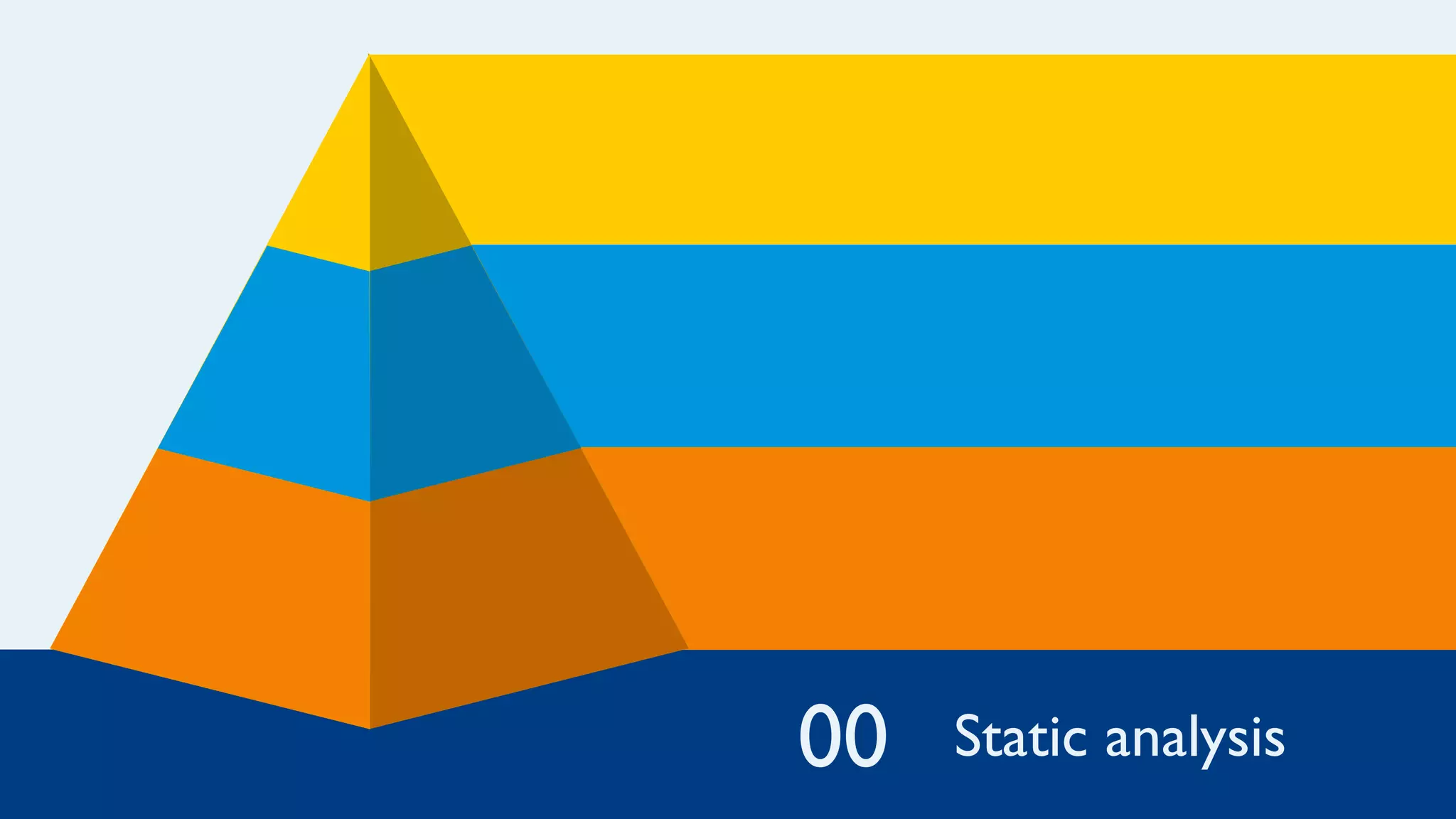 00 Static analysis